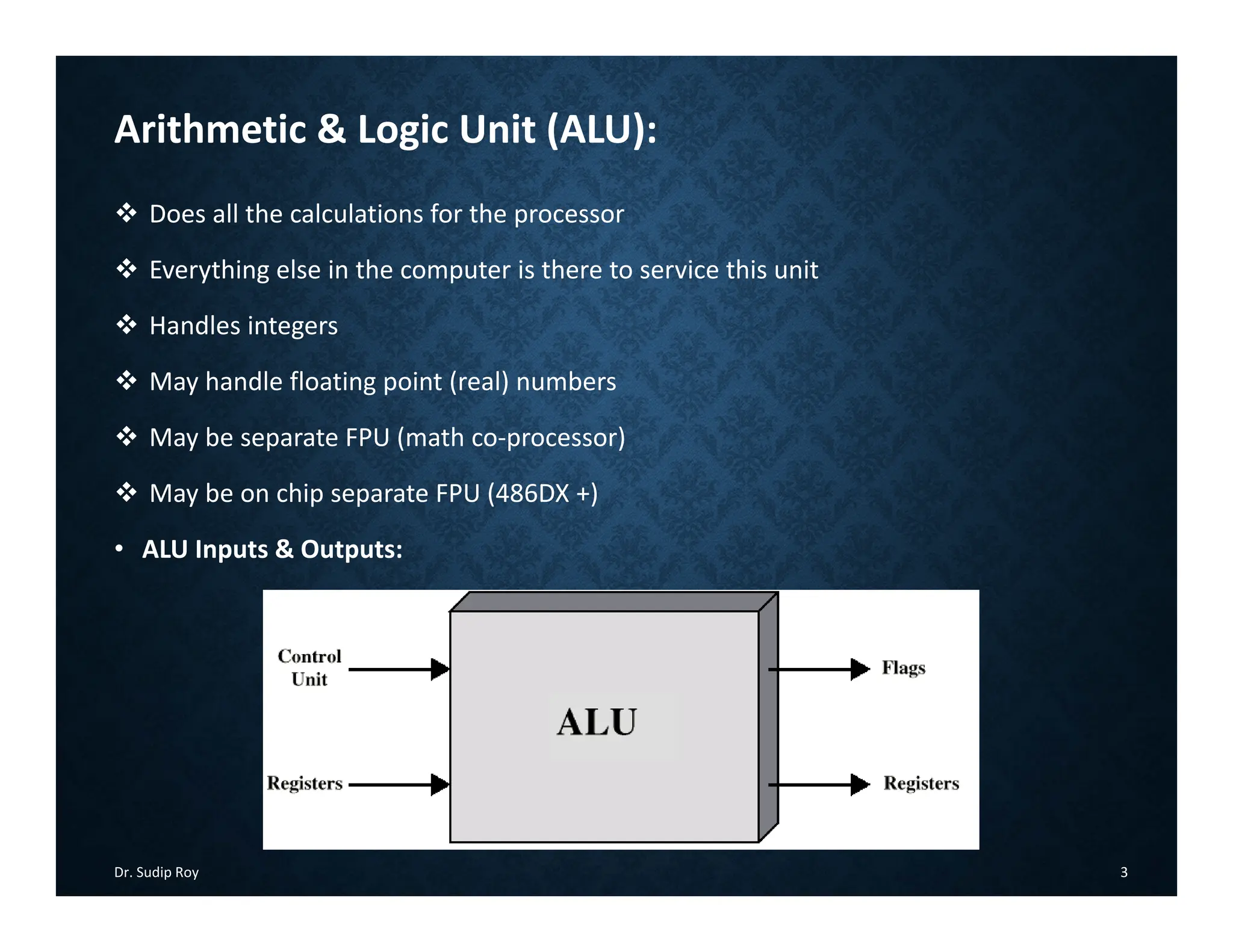 Arithmetic & Logic Unit (ALU):

❖ Does all the calculations for the processor

❖ Everything else in the computer is there to service this unit

❖ Handles integers

❖ May handle floating point (real) numbers

❖ May be separate FPU (math co-processor)

❖ May be on chip separate FPU (486DX +)

• ALU Inputs & Outputs:

Control Unit

Registers

ALU

Flags

Registers

Dr. Sudip Roy

3